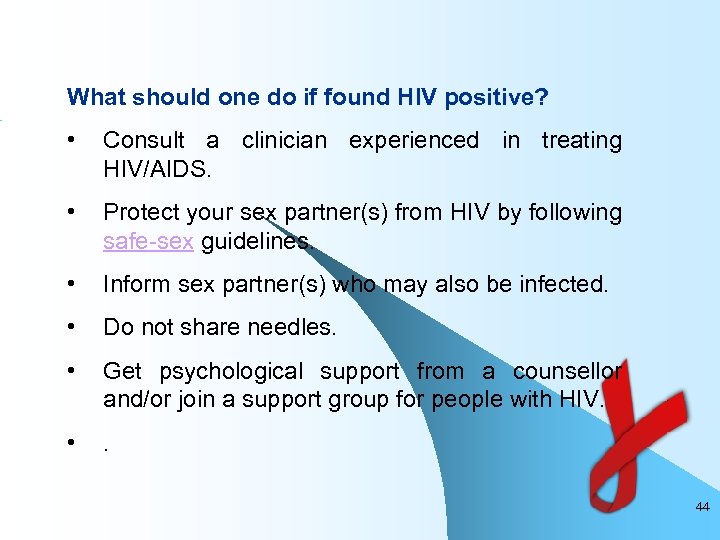 What should one do if found HIV positive?

• Consult a clinician experienced in treating HIV/AIDS.

• Protect your sex partner(s) from HIV by following safe-sex guidelines.

• Inform sex partner(s) who may also be infected.

• Do not share needles.

• Get psychological support from a counsellor and/or join a support group for people with HIV.

• .

44